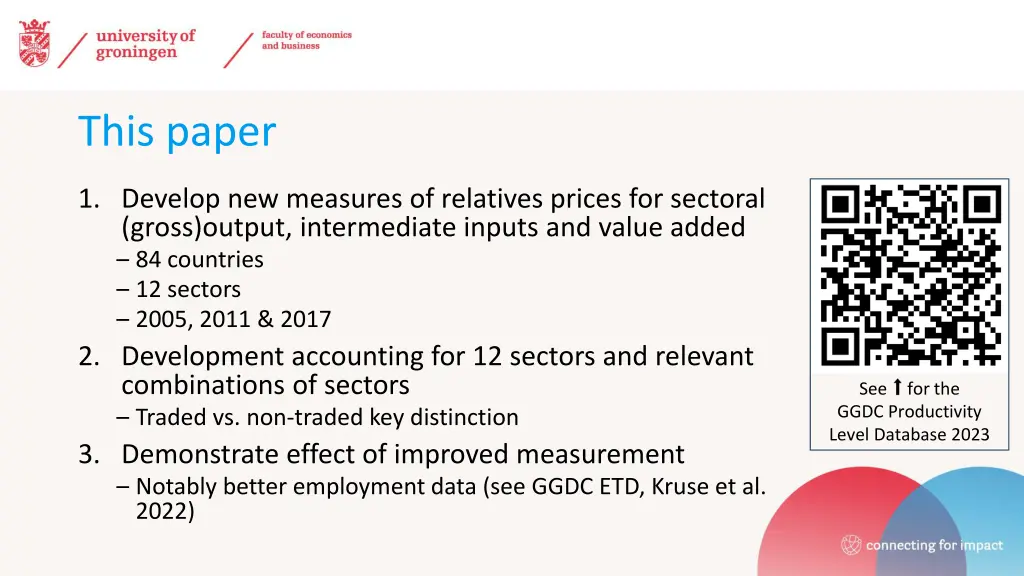 university of groningen

faculty of economics and business

This paper

1. Develop new measures of relatives prices for sectoral (gross)output, intermediate inputs and value added
– 84 countries
– 12 sectors
– 2005, 2011 & 2017
2. Development accounting for 12 sectors and relevant combinations of sectors
– Traded vs. non-traded key distinction
3. Demonstrate effect of improved measurement
– Notably better employment data (see GGDC ETD, Kruse et al. 2022)

See ↑ for the GGDC Productivity Level Database 2023

connecting for impact